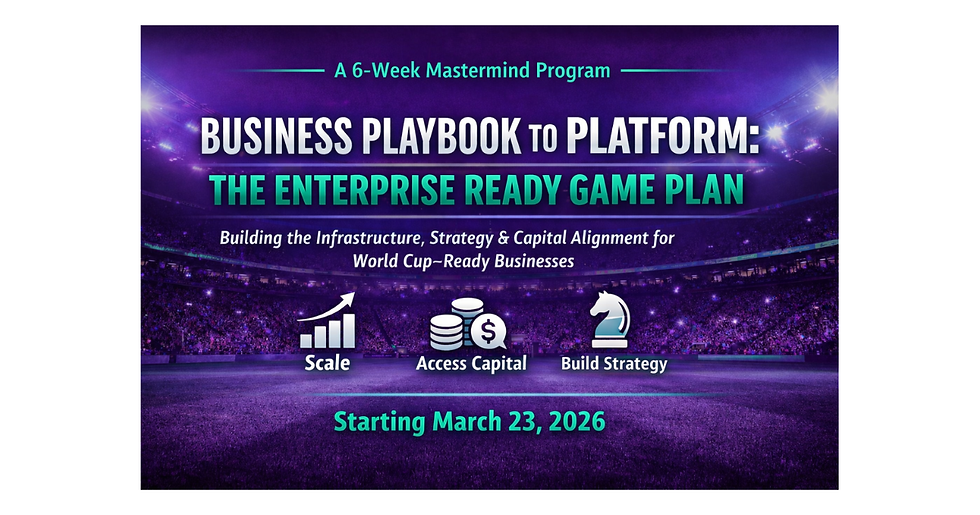 A 6-Week Mastermind Program

BUSINESS PLAYBOOK TO PLATFORM:
THE ENTERPRISE READY GAME PLAN

Building the Infrastructure, Strategy & Capital Alignment for World Cup–Ready Businesses

Scale

Access Capital

Build Strategy

Starting March 23, 2026